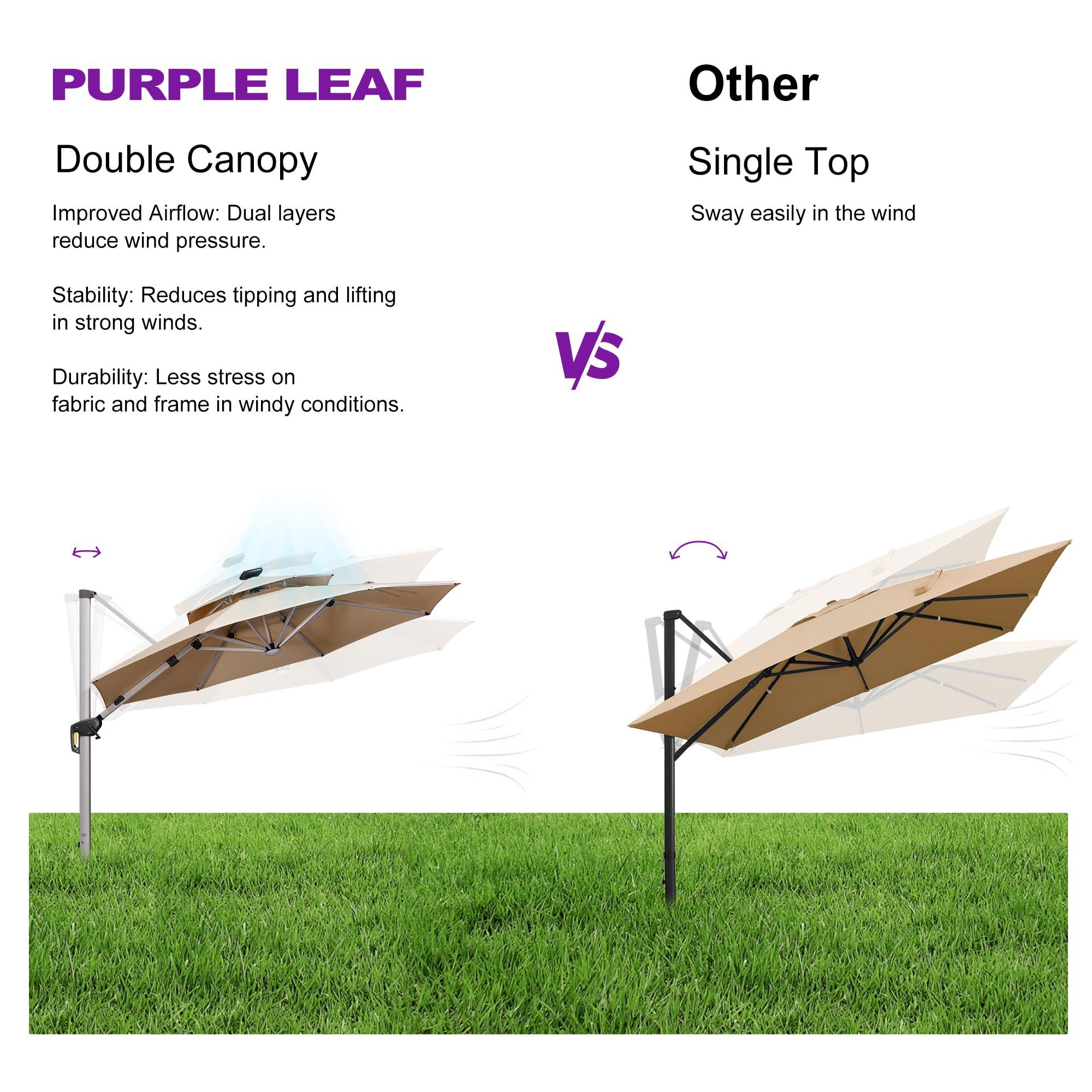 PURPLE LEAF

Double Canopy

Improved Airflow: Dual layers reduce wind pressure.

Stability: Reduces tipping and lifting in strong winds.

Durability: Less stress on fabric and frame in windy conditions.

VS

Other

Single Top

Sway easily in the wind